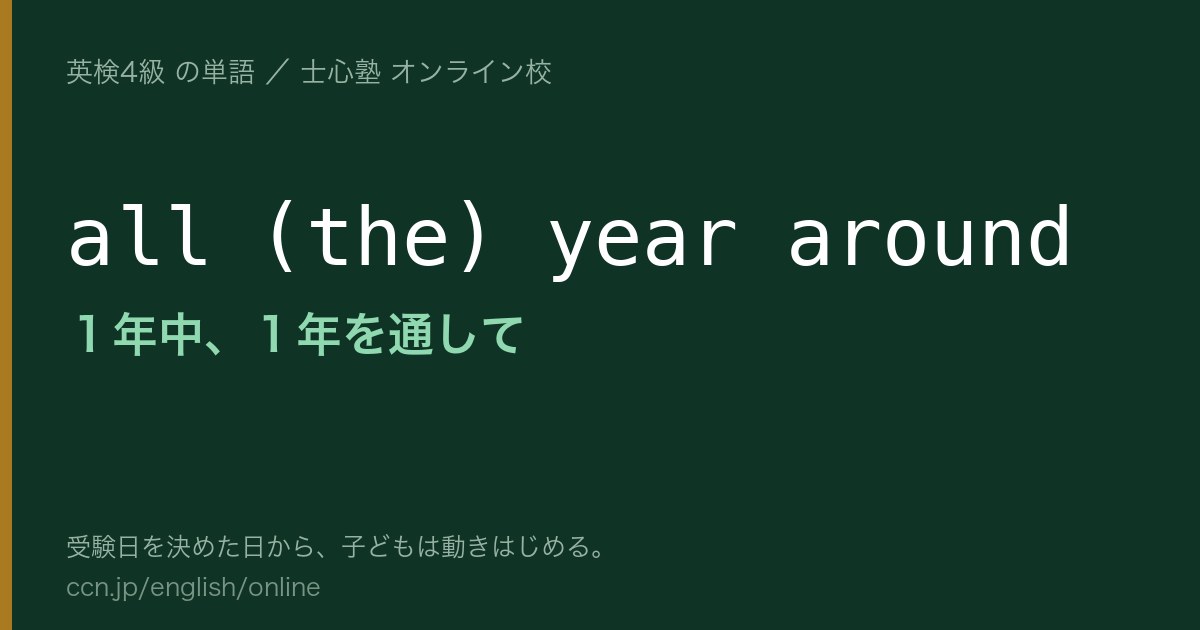 英検4級 の単語 ／ 士心塾 オンライン校

all (the) year around

１年中、１年を通して

受験日を決めた日から、子どもは動きはじめる。
ccn.jp/english/online